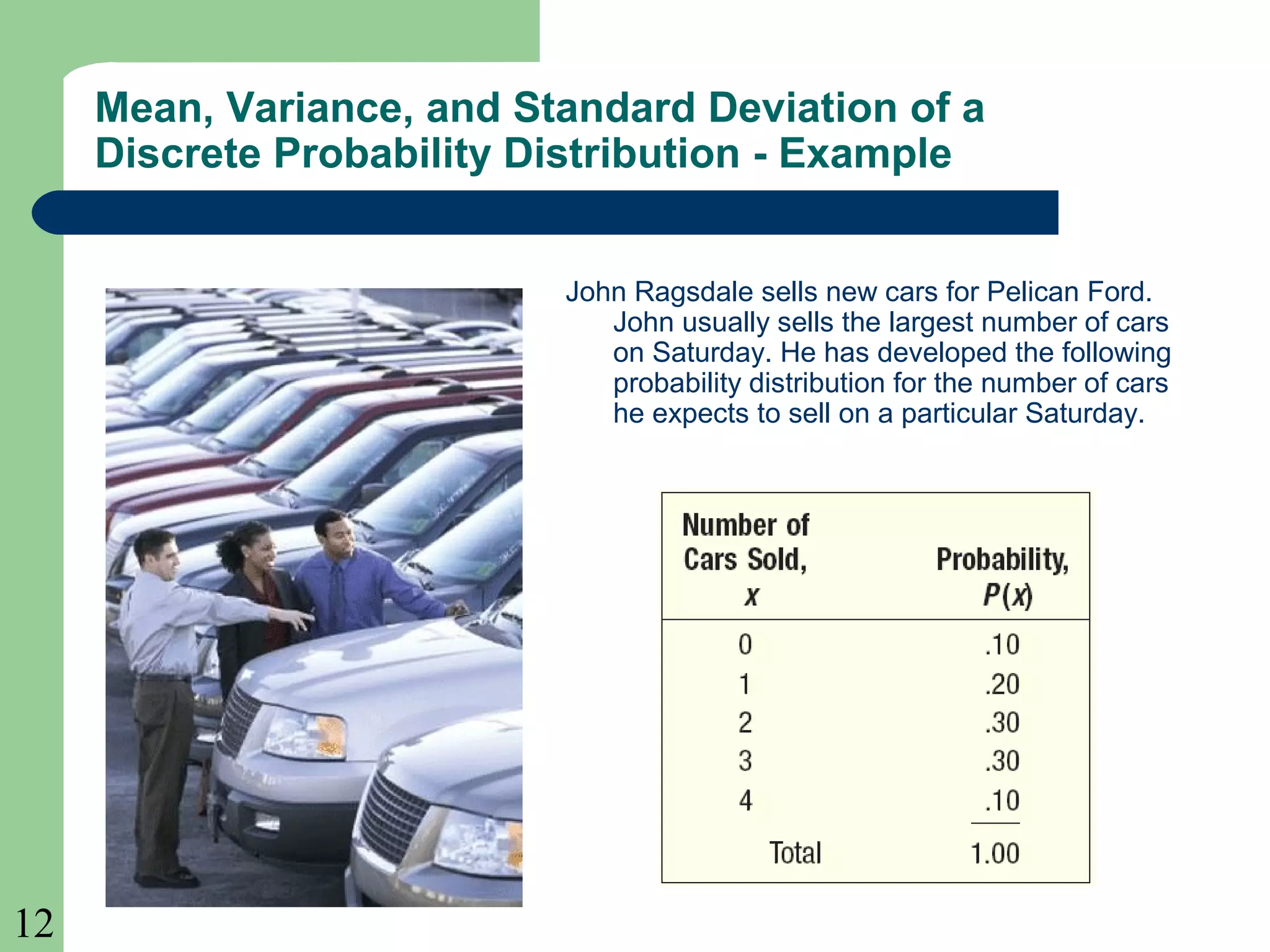 Mean, Variance, and Standard Deviation of a Discrete Probability Distribution - Example

John Ragsdale sells new cars for Pelican Ford. John usually sells the largest number of cars on Saturday. He has developed the following probability distribution for the number of cars he expects to sell on a particular Saturday.

| Number of Cars Sold, $x$ | Probability, $P(x)$ |
|---|---|
| 0 | .10 |
| 1 | .20 |
| 2 | .30 |
| 3 | .30 |
| 4 | .10 |
| Total | 1.00 |

12